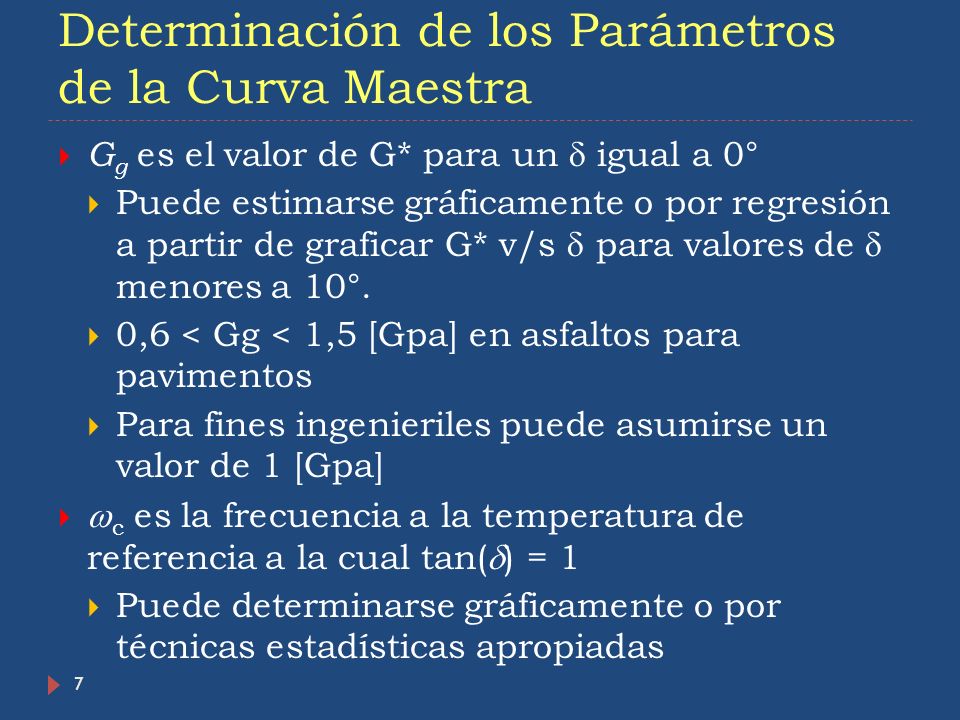 Determinación de los Parámetros de la Curva Maestra

$G_g$ es el valor de G* para un $\delta$ igual a 0°

Puede estimarse gráficamente o por regresión a partir de graficar G* v/s $\delta$ para valores de $\delta$ menores a 10°.

0,6 < Gg < 1,5 [Gpa] en asfaltos para pavimentos

Para fines ingenieriles puede asumirse un valor de 1 [Gpa]

$\omega_c$ es la frecuencia a la temperatura de referencia a la cual tan($\delta$) = 1

Puede determinarse gráficamente o por técnicas estadísticas apropiadas

7